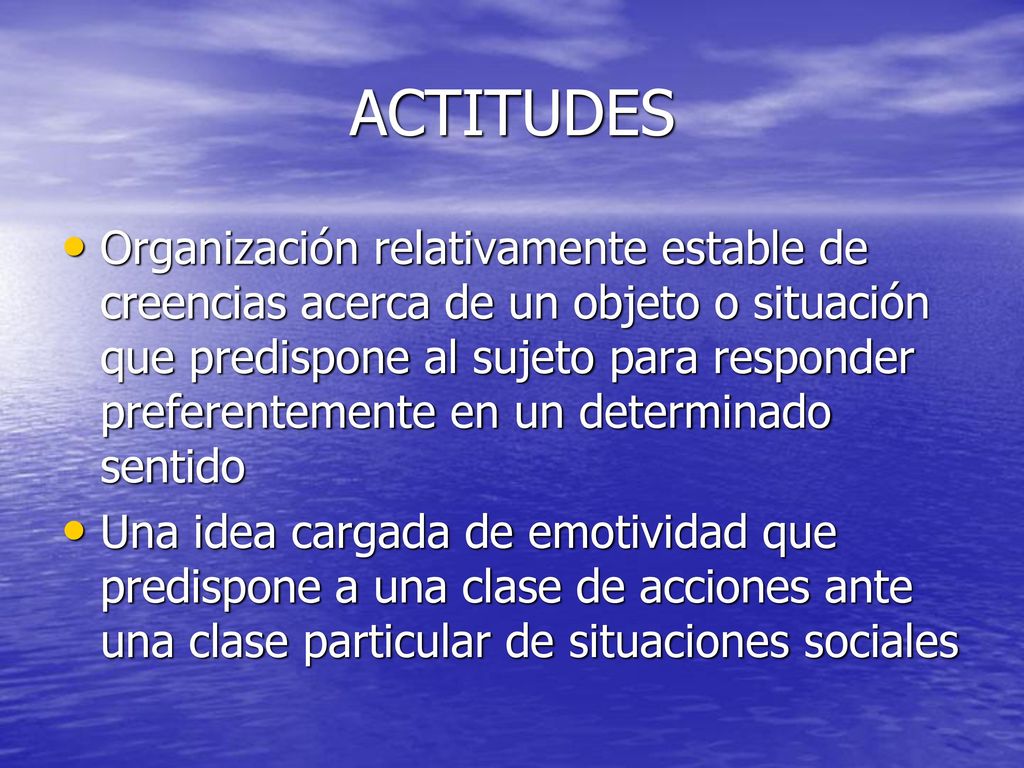 ACTITUDES

• Organización relativamente estable de creencias acerca de un objeto o situación que predispone al sujeto para responder preferentemente en un determinado sentido
• Una idea cargada de emotividad que predispone a una clase de acciones ante una clase particular de situaciones sociales